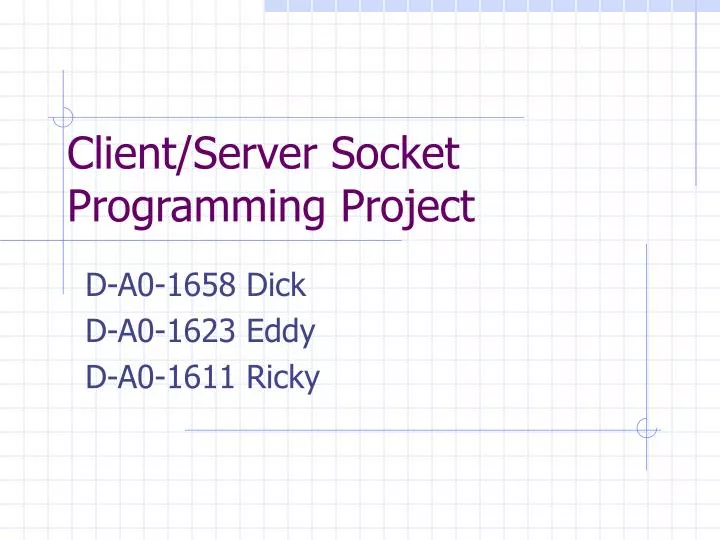 Client/Server Socket Programming Project

D-A0-1658 Dick
D-A0-1623 Eddy
D-A0-1611 Ricky